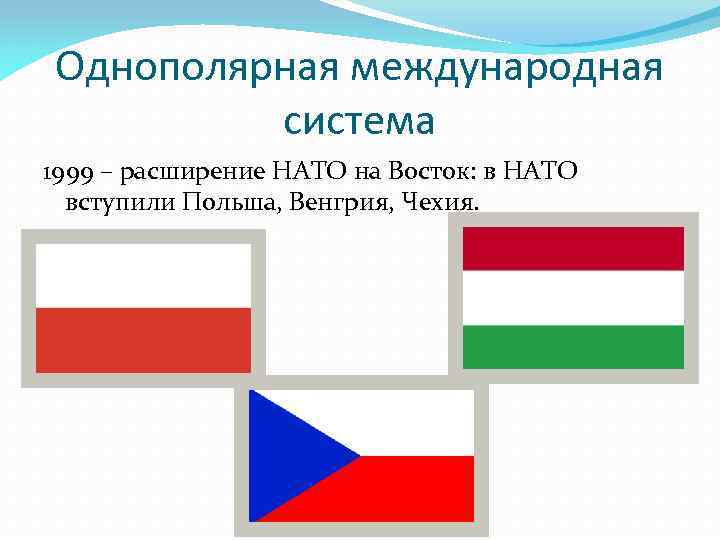 Однополярная международная система

1999 – расширение НАТО на Восток: в НАТО вступили Польша, Венгрия, Чехия.